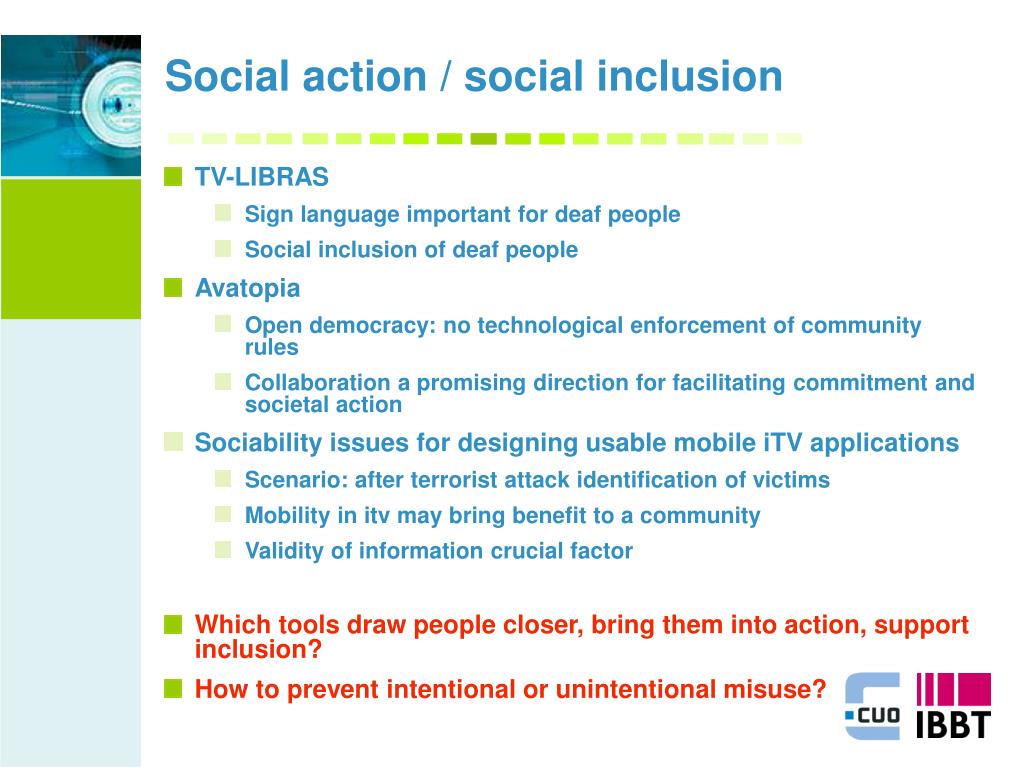 Social action / social inclusion

TV-LIBRAS

Sign language important for deaf people

Social inclusion of deaf people

Avatopia

Open democracy: no technological enforcement of community rules

Collaboration a promising direction for facilitating commitment and societal action

Sociability issues for designing usable mobile iTV applications

Scenario: after terrorist attack identification of victims

Mobility in itv may bring benefit to a community

Validity of information crucial factor

Which tools draw people closer, bring them into action, support inclusion?

How to prevent intentional or unintentional misuse?

CUO

IBBT